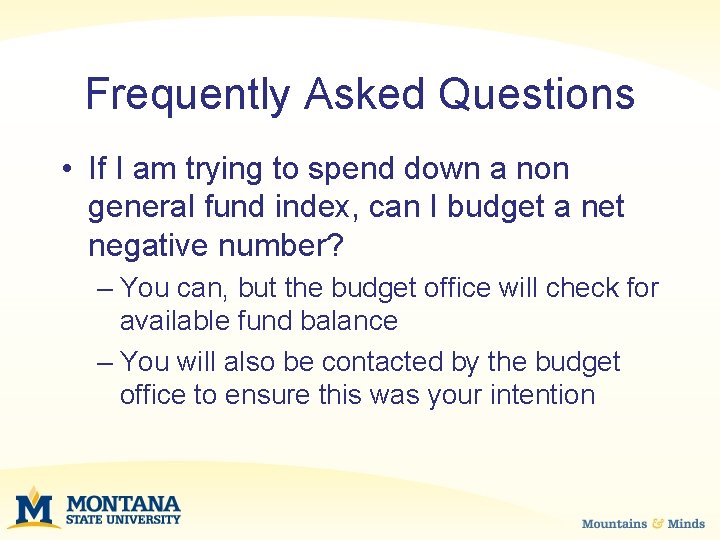 Frequently Asked Questions

• If I am trying to spend down a non general fund index, can I budget a net negative number?

– You can, but the budget office will check for available fund balance

– You will also be contacted by the budget office to ensure this was your intention

M MONTANA STATE UNIVERSITY

Mountains & Minds